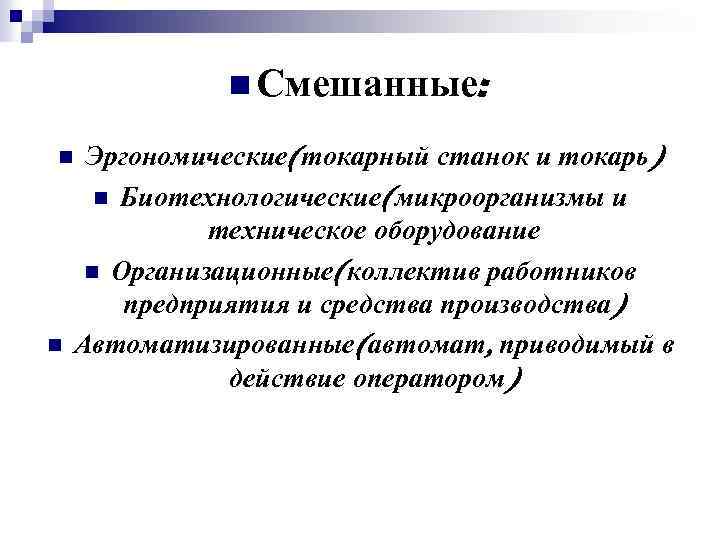 Смешанные:

Эргономические(токарный станок и токарь)

Биотехнологические(микроорганизмы и техническое оборудование

Организационные(коллектив работников предприятия и средства производства)

Автоматизированные(автомат, приводимый в действие оператором)